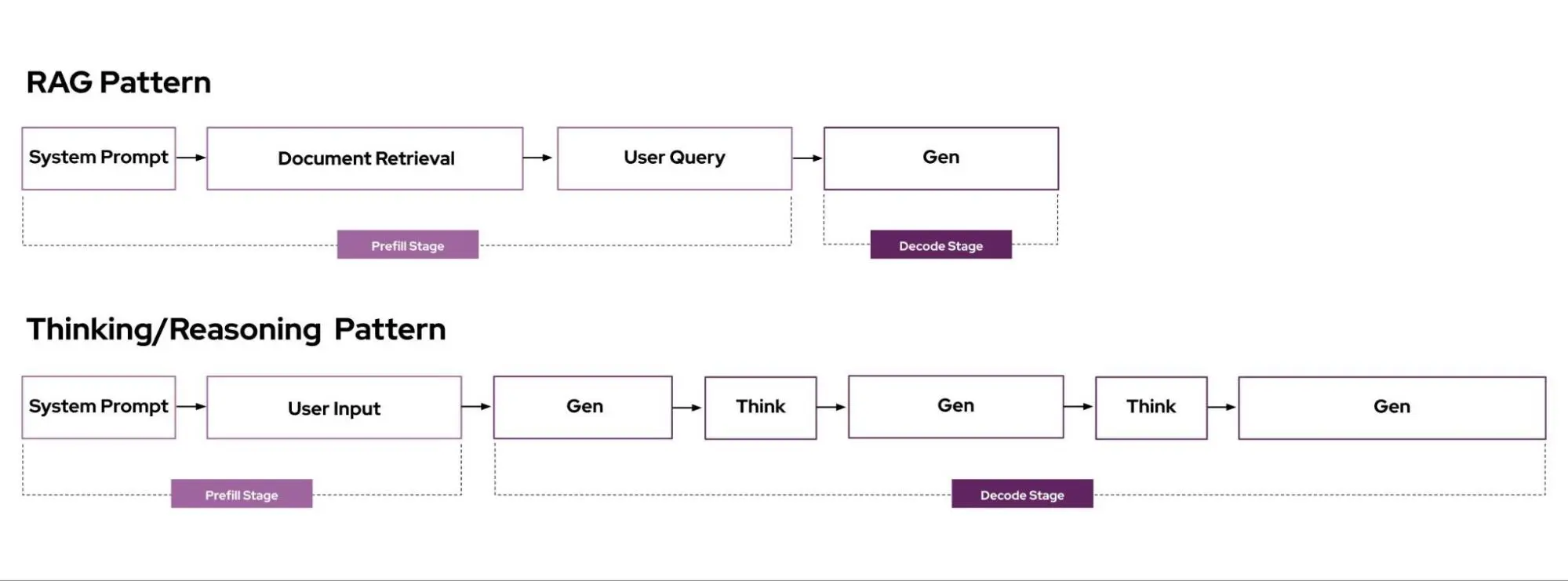 RAG Pattern

System Prompt

Document Retrieval

User Query

Gen

Prefill Stage

Decode Stage

Thinking/Reasoning Pattern

System Prompt

User Input

Gen

Think

Gen

Think

Gen

Prefill Stage

Decode Stage